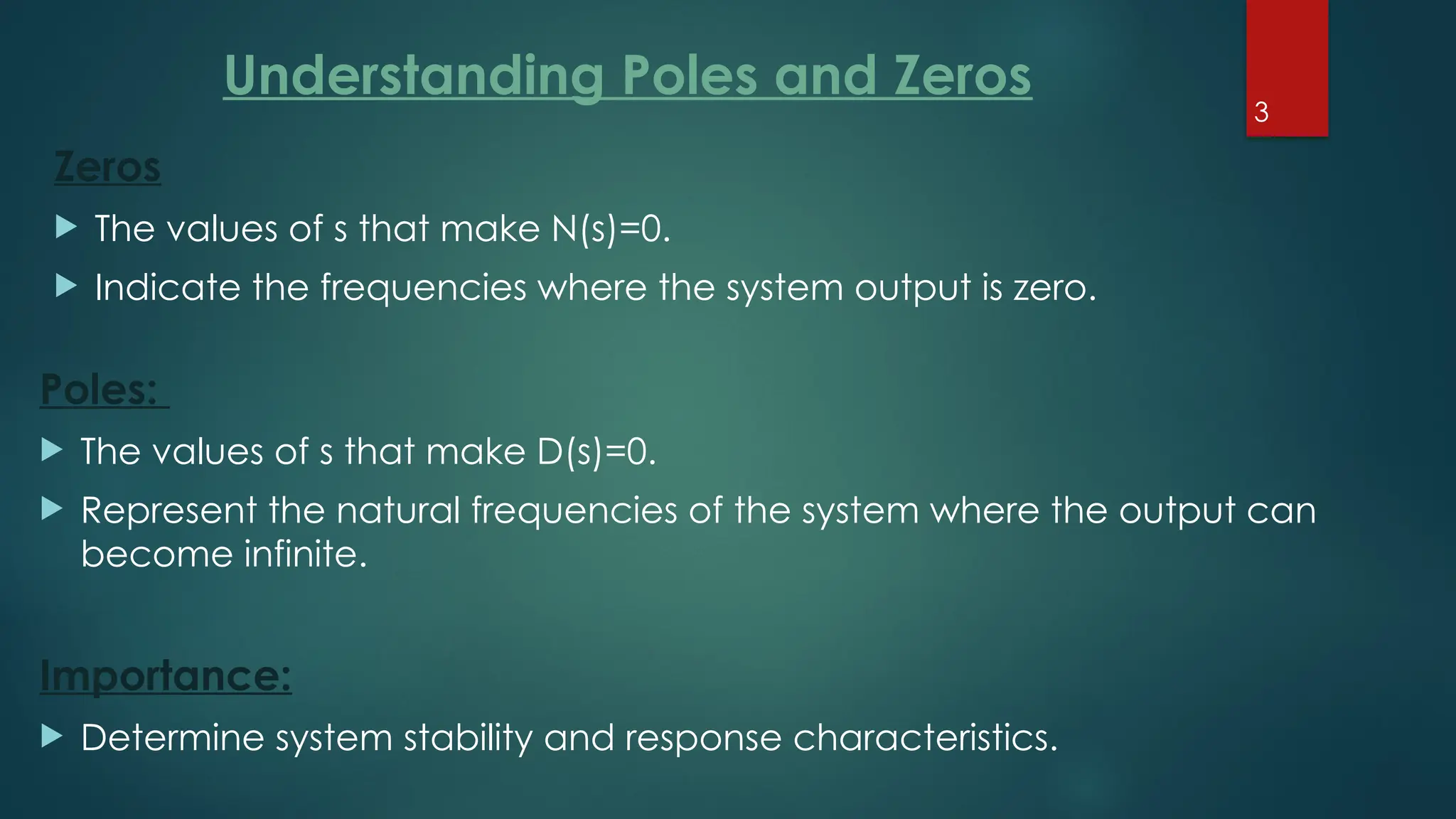 Understanding Poles and Zeros

3

Zeros

The values of s that make N(s)=0.

Indicate the frequencies where the system output is zero.

Poles:

The values of s that make D(s)=0.

Represent the natural frequencies of the system where the output can become infinite.

Importance:

Determine system stability and response characteristics.